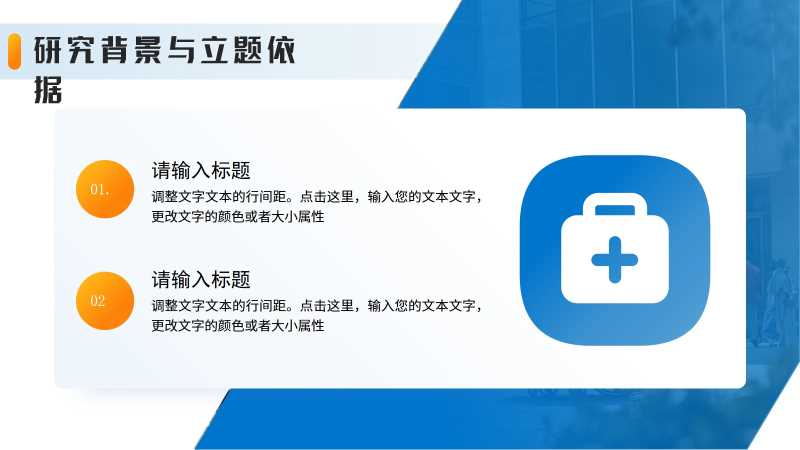 研究背景与立题依据

01.

请输入标题

调整文字文本的行间距。点击这里，输入您的文本文字，更改文字的颜色或者大小属性

02

请输入标题

调整文字文本的行间距。点击这里，输入您的文本文字，更改文字的颜色或者大小属性